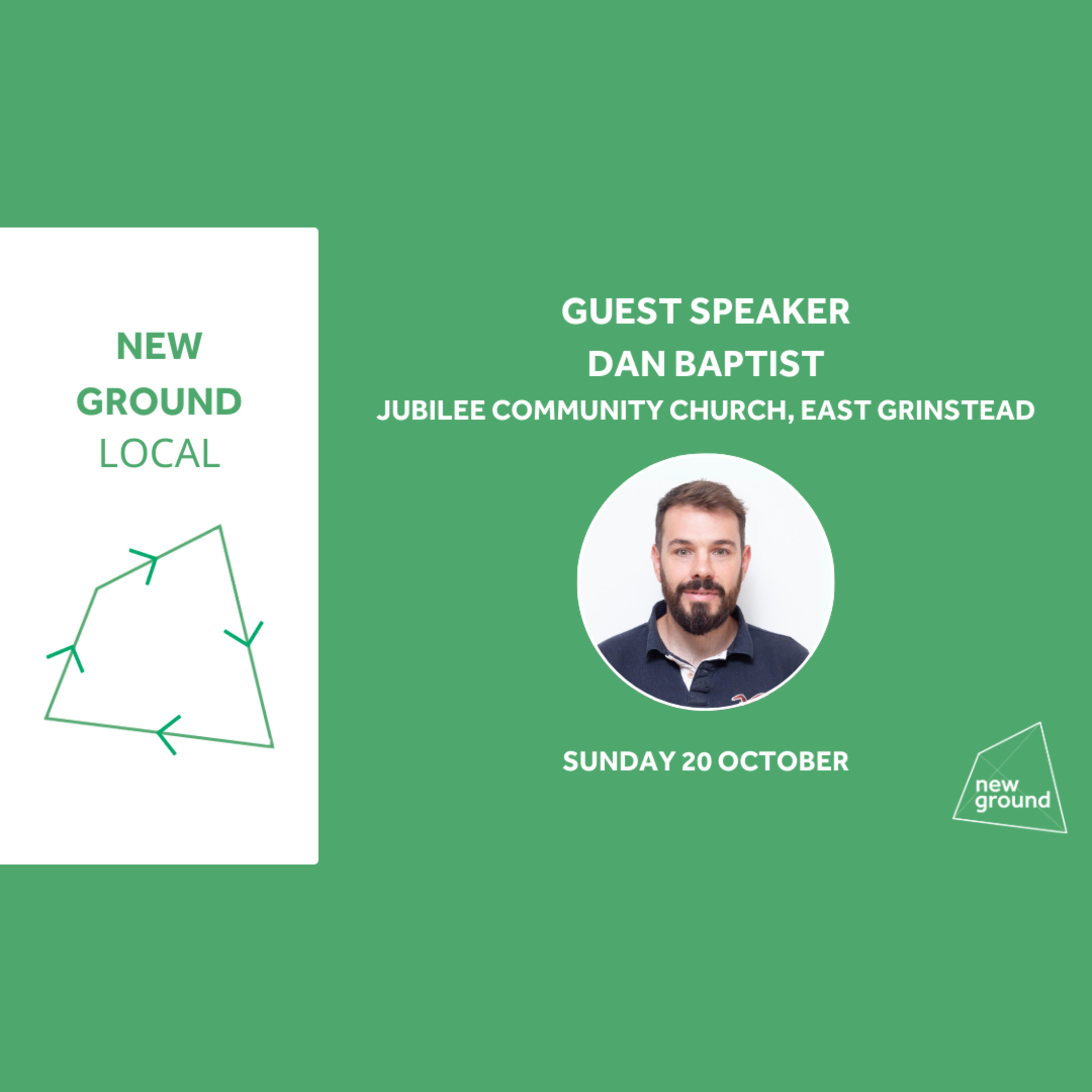 NEW GROUND LOCAL

GUEST SPEAKER
DAN BAPTIST
JUBILEE COMMUNITY CHURCH, EAST GRINSTEAD

SUNDAY 20 OCTOBER

new ground